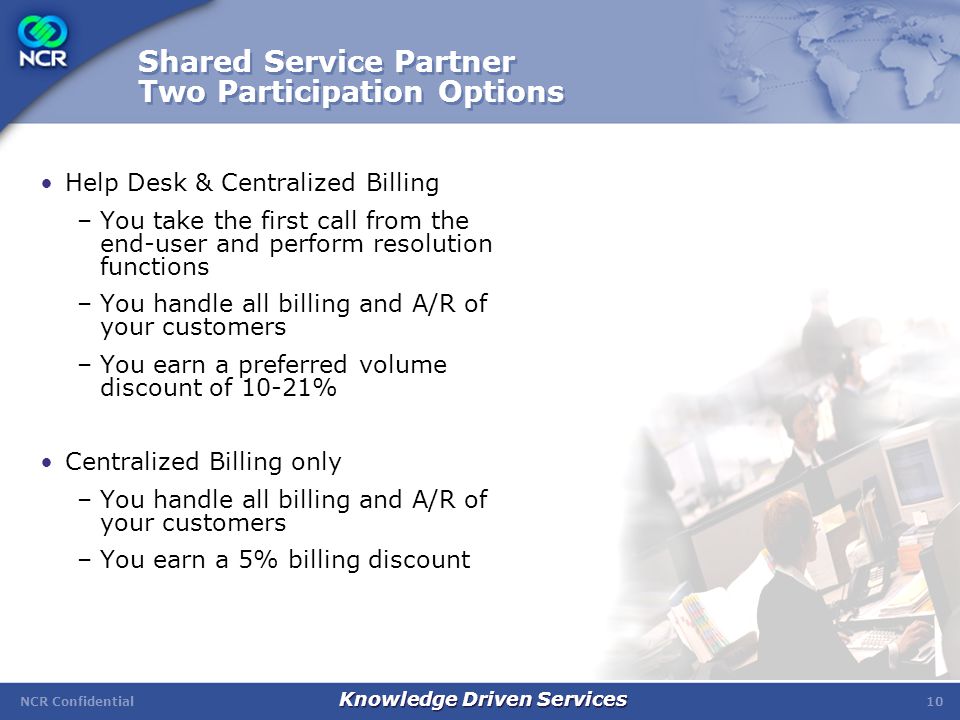 NCR

Shared Service Partner
Two Participation Options

• Help Desk & Centralized Billing
– You take the first call from the end-user and perform resolution functions
– You handle all billing and A/R of your customers
– You earn a preferred volume discount of 10-21%

• Centralized Billing only
– You handle all billing and A/R of your customers
– You earn a 5% billing discount

NCR Confidential
Knowledge Driven Services
10